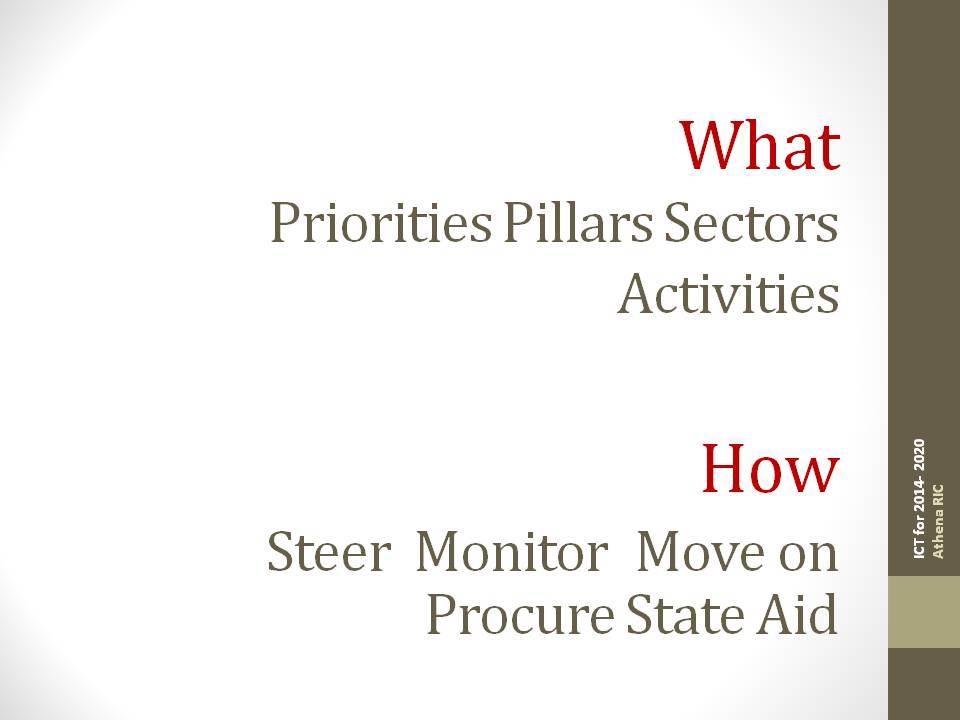 What

Priorities Pillars Sectors Activities

How

Steer Monitor Move on Procure State Aid

ICT for 2014- 2020
Athena RIC